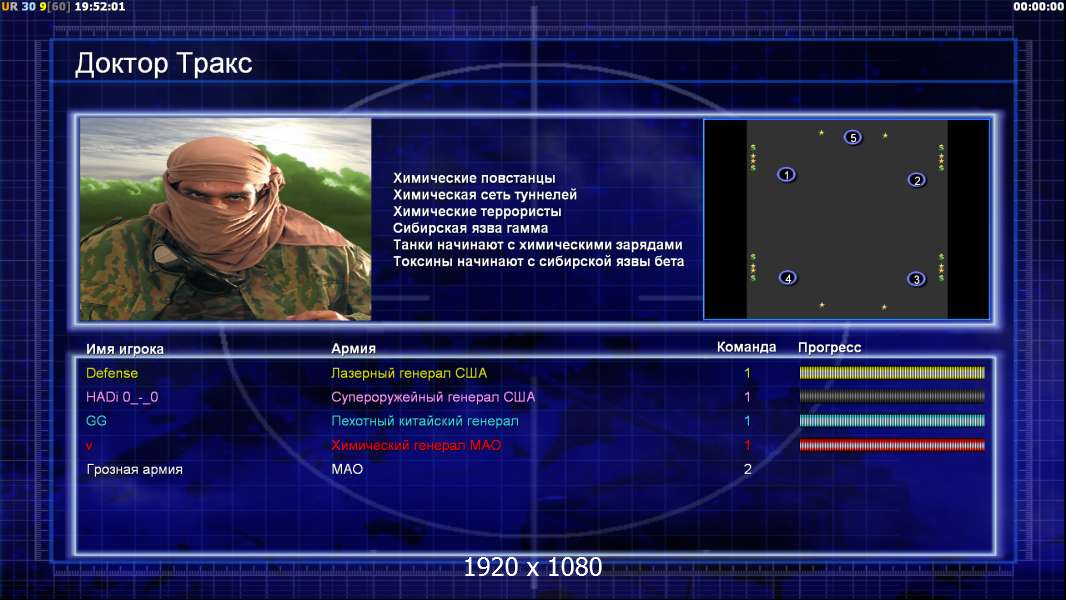 UR 30 9[60] 19:52:01

00:00:00

Доктор Тракс

Химические повстанцы
Химическая сеть туннелей
Химические террористы
Сибирская язва гамма
Танки начинают с химическими зарядами
Токсины начинают с сибирской язвы бета

5
1
2
4
3

| Имя игрока | Армия | Команда | Прогресс |
|---|---|---|---|
| Defense | Лазерный генерал США | 1 | |
| HADi 0_-_0 | Супероружейный генерал США | 1 | |
| GG | Пехотный китайский генерал | 1 | |
| v | Химический генерал МАО | 1 | |
| Грозная армия | МАО | 2 | |

1920 x 1080